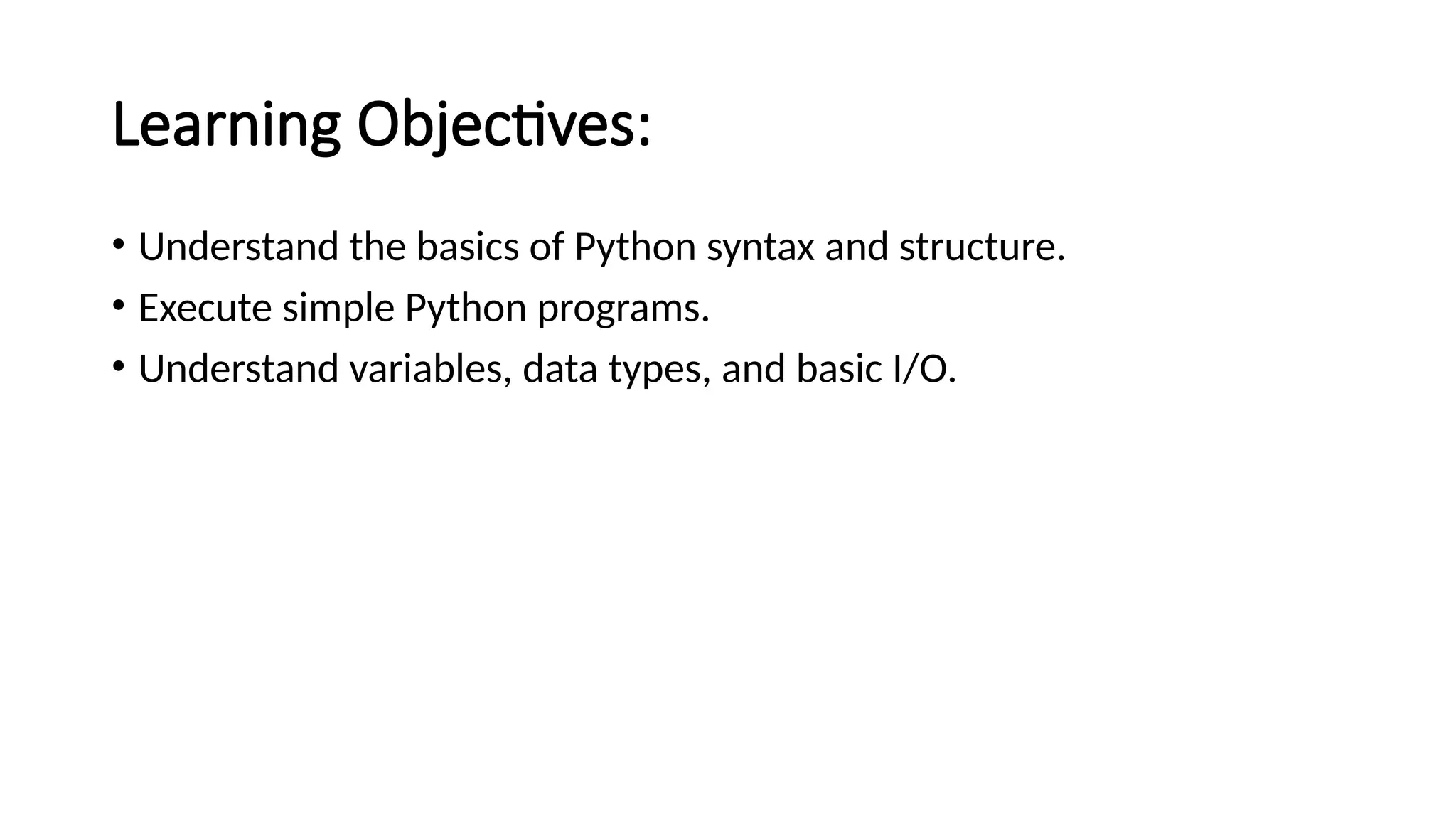 Learning Objectives:

• Understand the basics of Python syntax and structure.
• Execute simple Python programs.
• Understand variables, data types, and basic I/O.